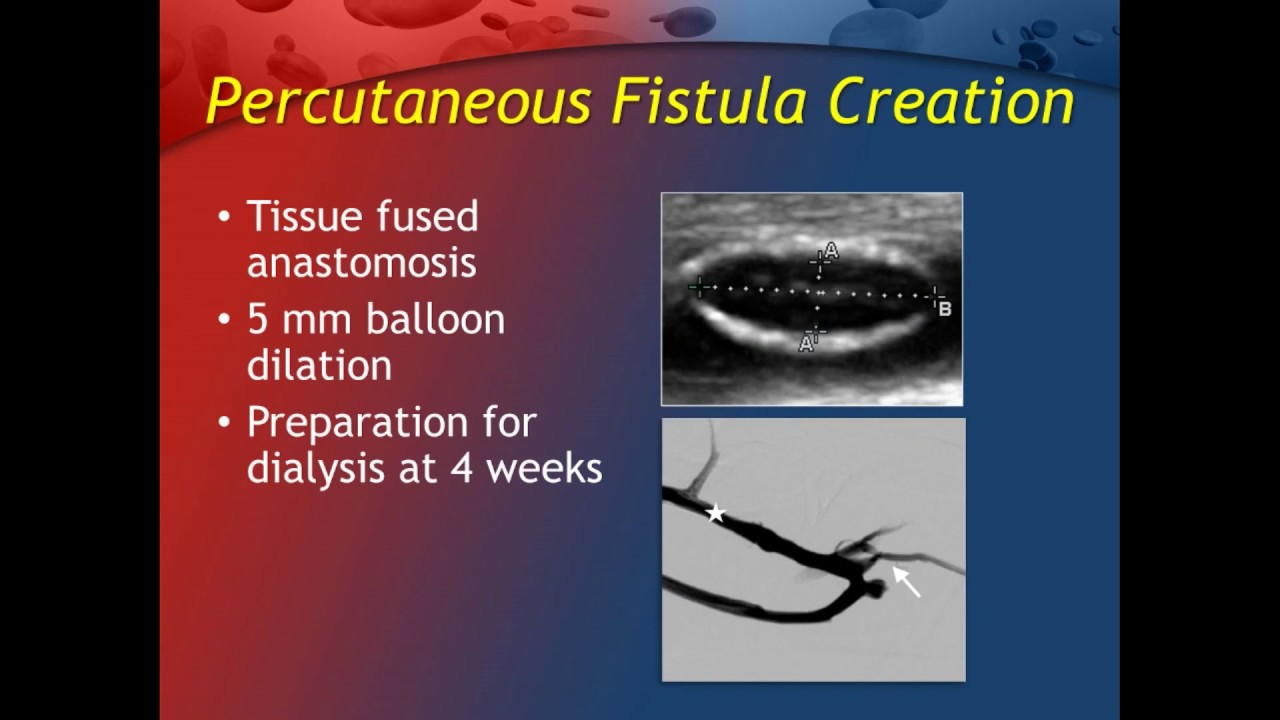 Percutaneous Fistula Creation

• Tissue fused anastomosis
• 5 mm balloon dilation
• Preparation for dialysis at 4 weeks

A
B
A